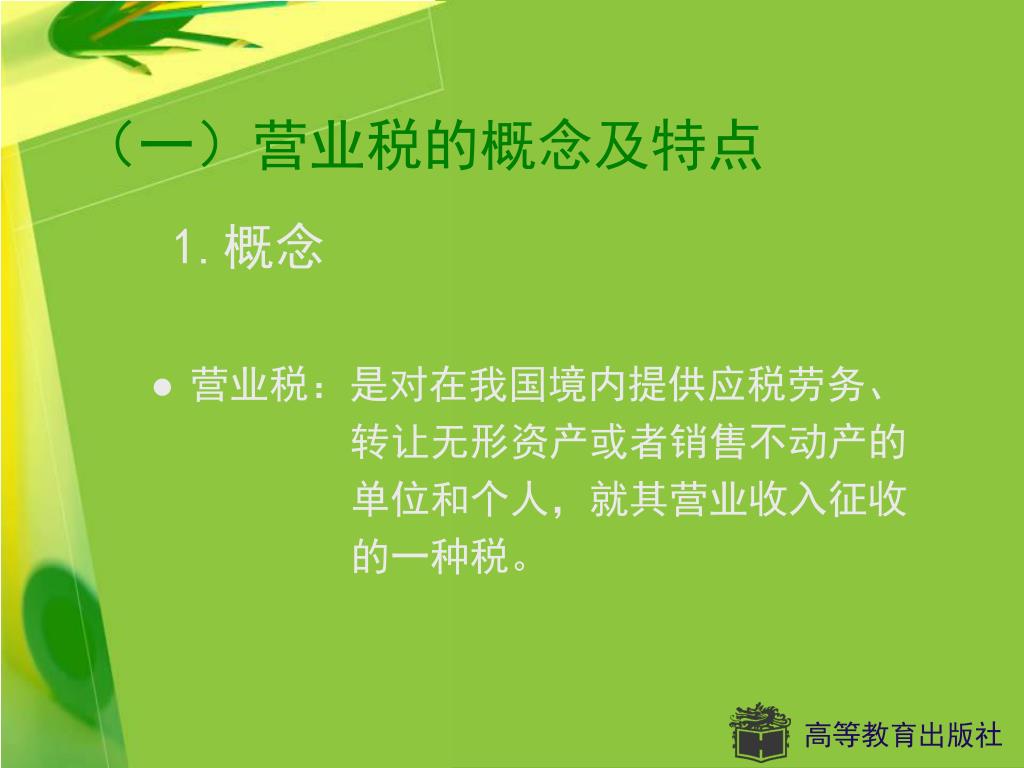 （一）营业税的概念及特点

1. 概念

● 营业税：是对在我国境内提供应税劳务、转让无形资产或者销售不动产的单位和个人，就其营业收入征收的一种税。

高等教育出版社